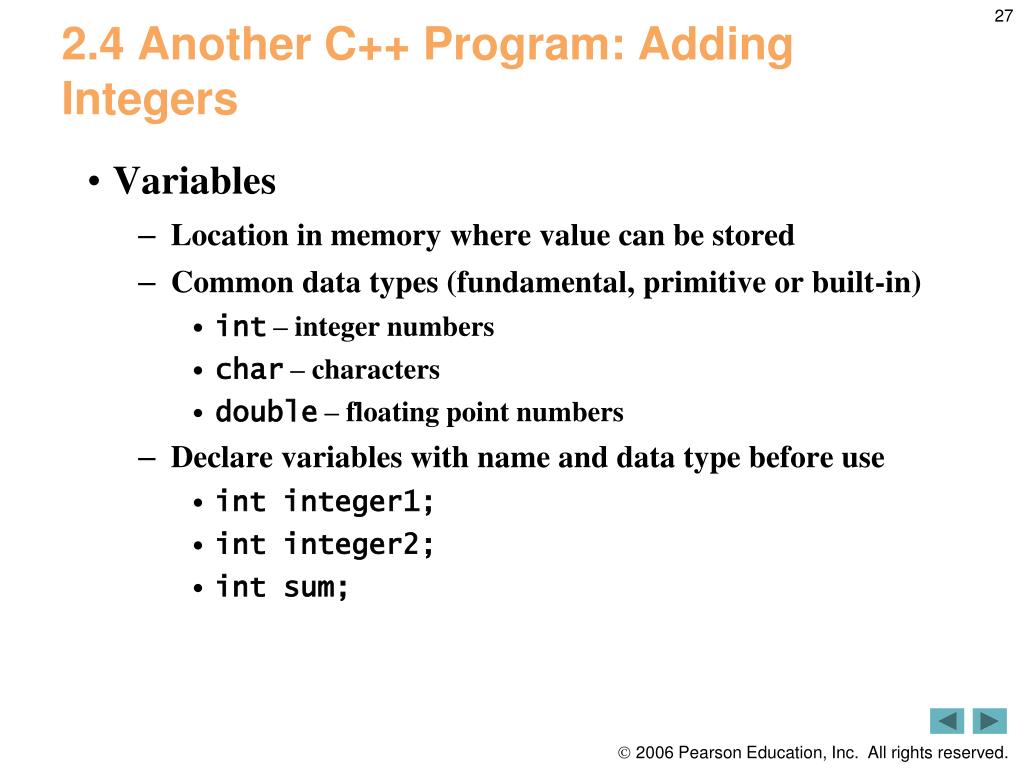 27

2.4 Another C++ Program: Adding Integers

• Variables
– Location in memory where value can be stored
– Common data types (fundamental, primitive or built-in)
• int – integer numbers
• char – characters
• double – floating point numbers
– Declare variables with name and data type before use
• int integer1;
• int integer2;
• int sum;

© 2006 Pearson Education, Inc. All rights reserved.